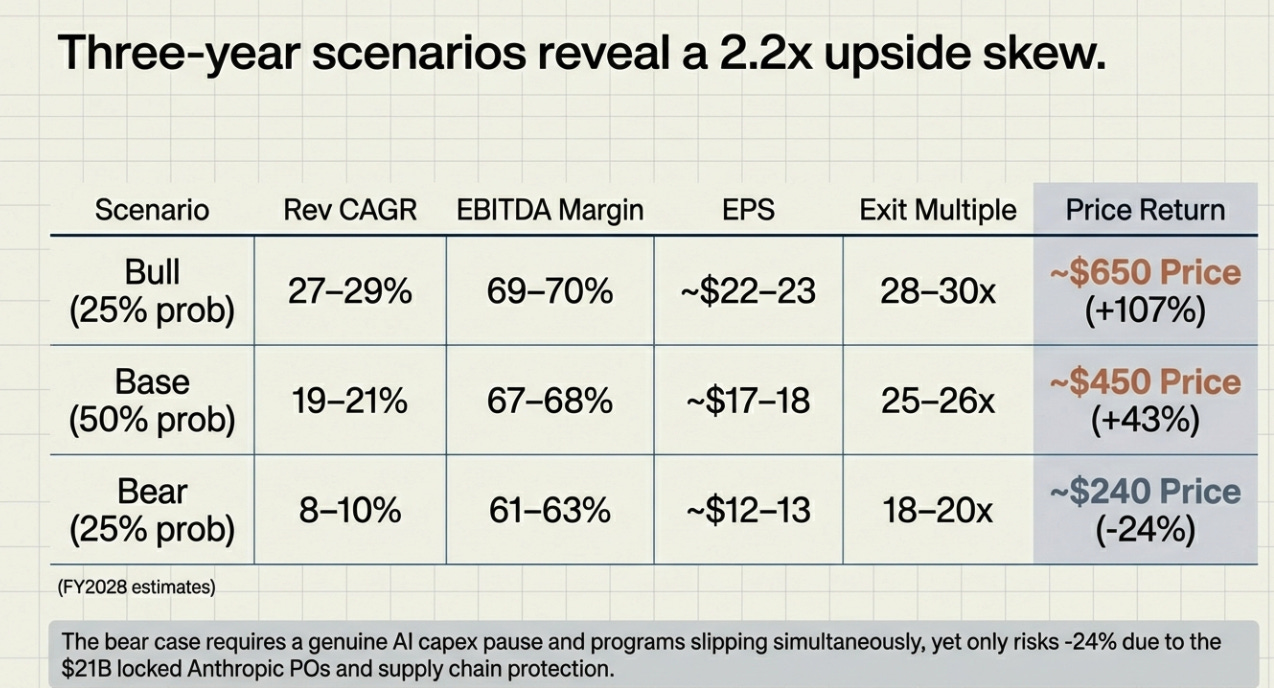 Three-year scenarios reveal a 2.2x upside skew.

| Scenario | Rev CAGR | EBITDA Margin | EPS | Exit Multiple | Price Return |
|---|---|---|---|---|---|
| Bull (25% prob) | 27–29% | 69–70% | ~\$22–23 | 28–30x | ~\$650 Price (+107%) |
| Base (50% prob) | 19–21% | 67–68% | ~\$17–18 | 25–26x | ~\$450 Price (+43%) |
| Bear (25% prob) | 8–10% | 61–63% | ~\$12–13 | 18–20x | ~\$240 Price (-24%) |

(FY2028 estimates)

The bear case requires a genuine AI capex pause and programs slipping simultaneously, yet only risks -24% due to the \$21B locked Anthropic POs and supply chain protection.